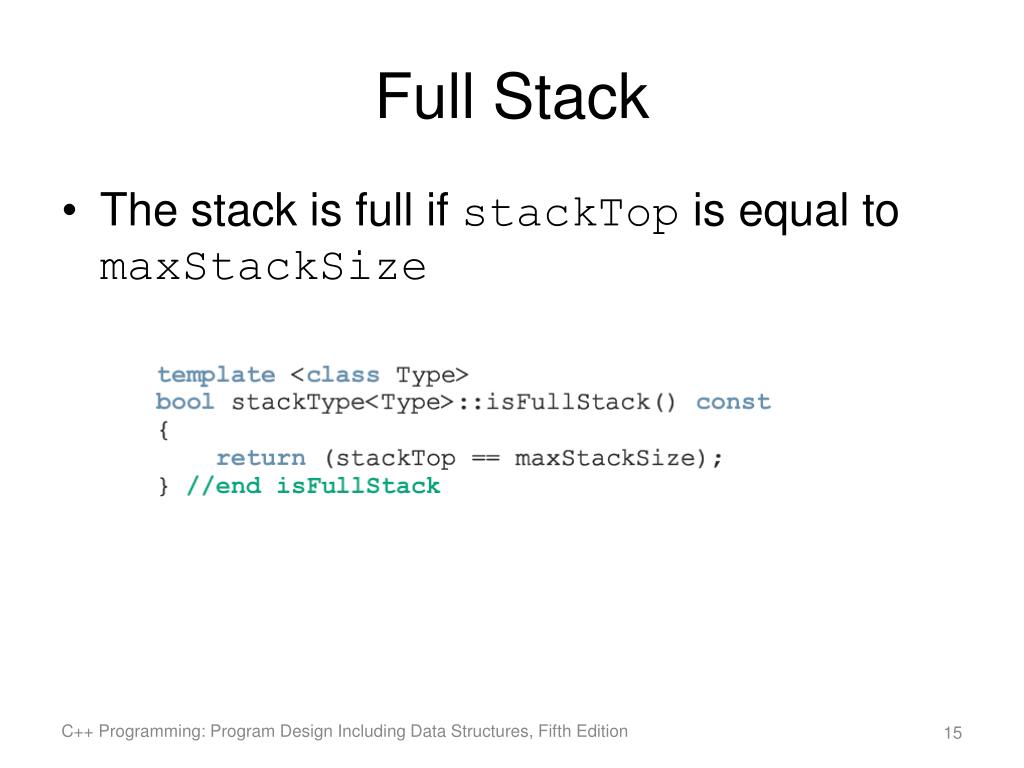 Full Stack

• The stack is full if stackTop is equal to maxStackSize

template <class Type>
bool stackType<Type>::isFullStack() const
{
    return (stackTop == maxStackSize);
} //end isFullStack

C++ Programming: Program Design Including Data Structures, Fifth Edition

15